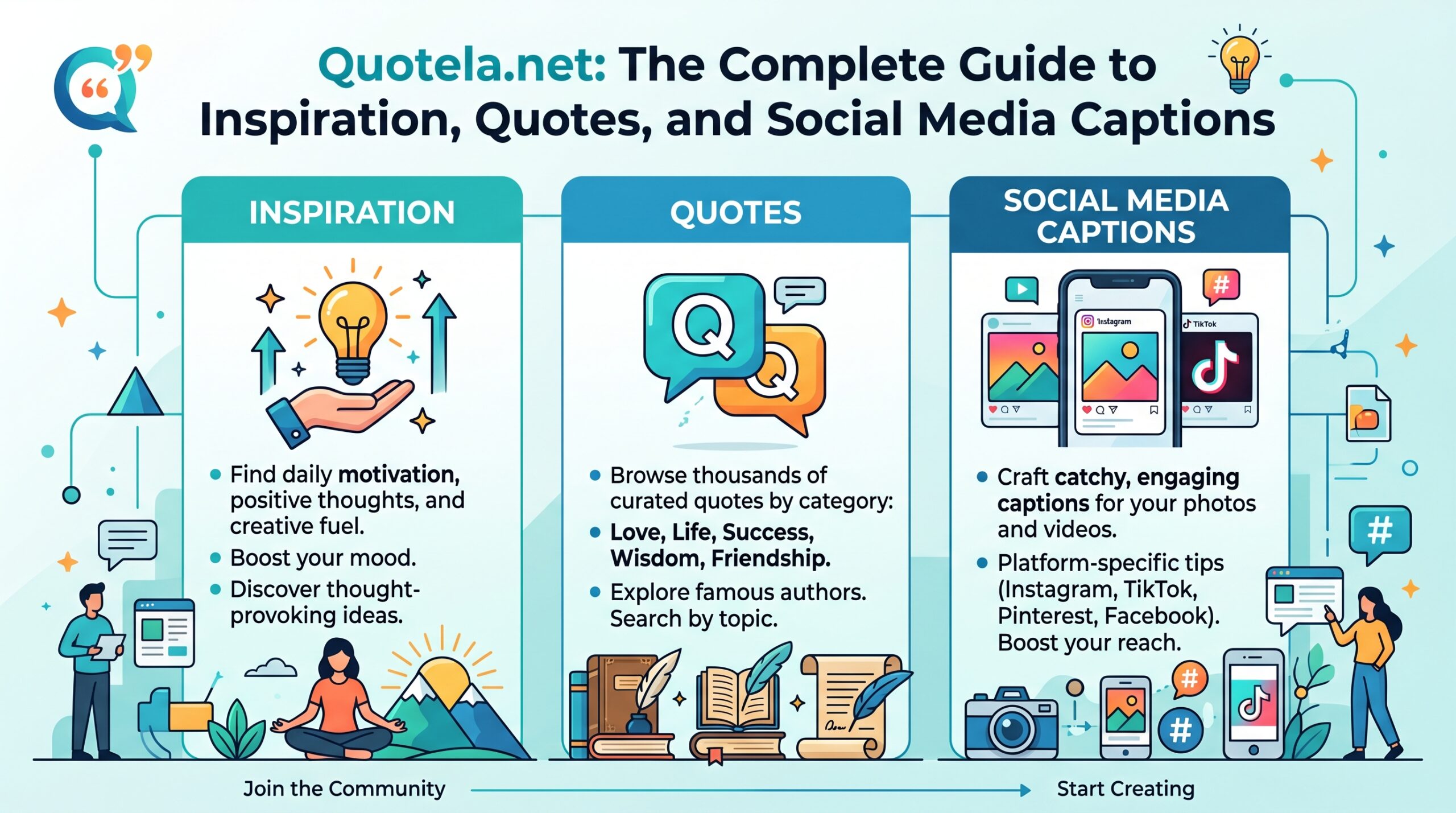 Quotela.net: The Complete Guide to Inspiration, Quotes, and Social Media Captions

INSPIRATION

- Find daily motivation, positive thoughts, and creative fuel.
- Boost your mood.
- Discover thought-provoking ideas.

QUOTES

Q

Q

- Browse thousands of curated quotes by category:
- Love, Life, Success, Wisdom, Friendship.
- Explore famous authors. Search by topic.

SOCIAL MEDIA CAPTIONS

#

Instagram

TikTok

- Craft catchy, engaging captions for your photos and videos.
- Platform-specific tips (Instagram, TikTok, Pinterest, Facebook). Boost your reach.

#

#

#

Join the Community

Start Creating